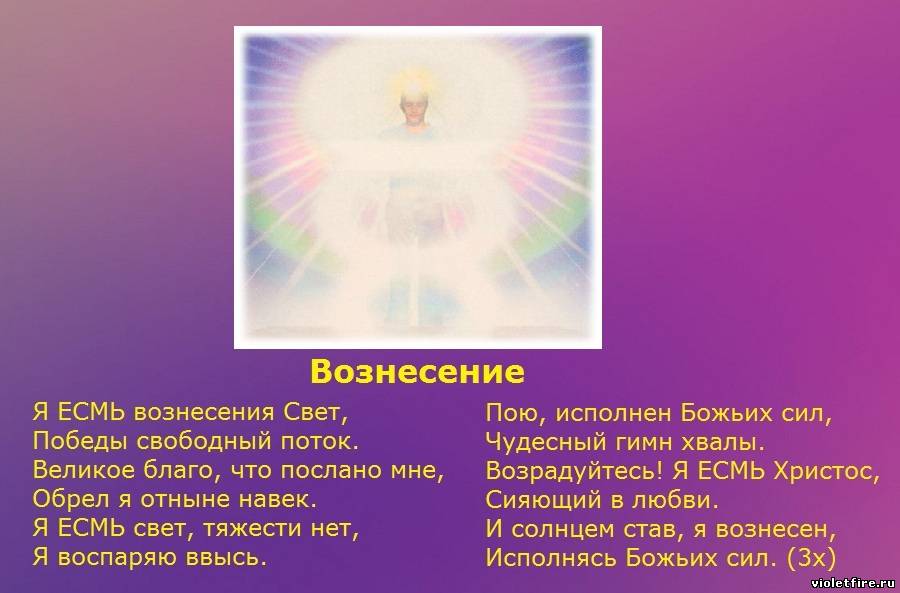 Вознесение

Я ЕСМЬ вознесения Свет,
Победы свободный поток.
Великое благо, что послано мне,
Обрел я отныне навек.
Я ЕСМЬ свет, тяжести нет,
Я воспаряю ввысь.

Пою, исполнен Божьих сил,
Чудесный гимн хвалы.
Возрадуйтесь! Я ЕСМЬ Христос,
Сияющий в любви.
И солнцем став, я вознесен,
Исполнясь Божьих сил. (3х)

violetfire.ru